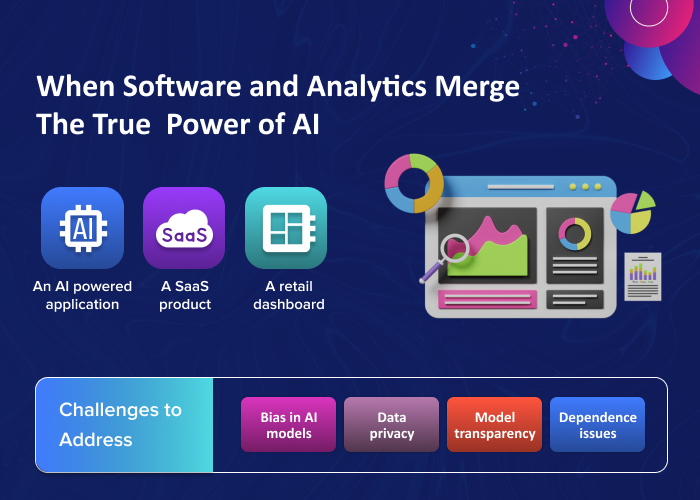 When Software and Analytics Merge
The True Power of AI

AI

An AI powered application

SaaS

A SaaS product

A retail dashboard

Challenges to Address

Bias in AI models

Data privacy

Model transparency

Dependence issues